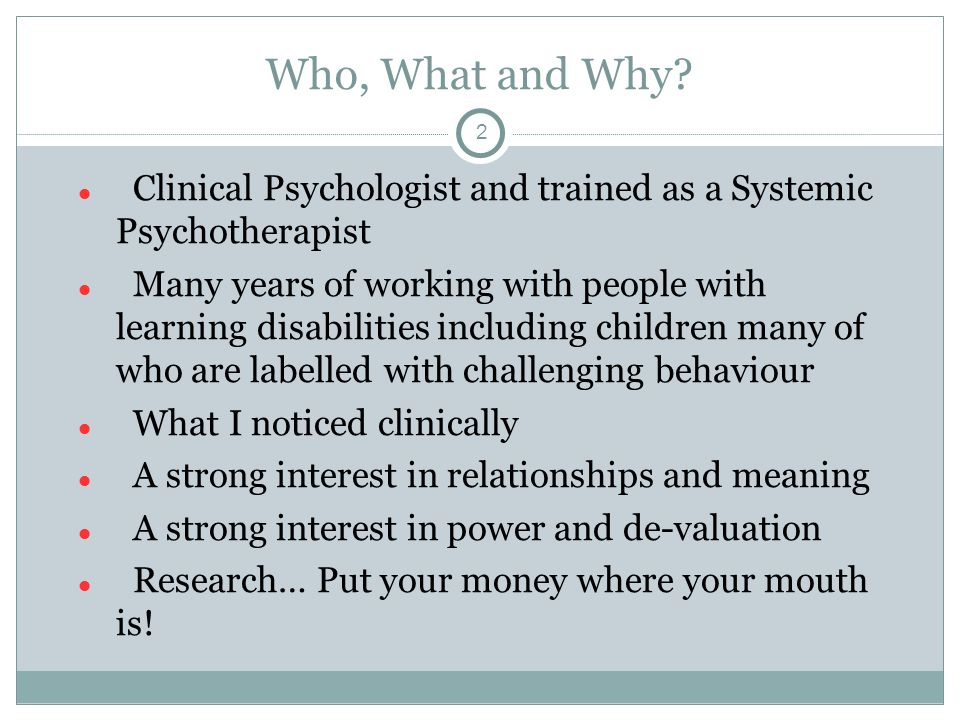 Who, What and Why?

2

- Clinical Psychologist and trained as a Systemic Psychotherapist
- Many years of working with people with learning disabilities including children many of who are labelled with challenging behaviour
- What I noticed clinically
- A strong interest in relationships and meaning
- A strong interest in power and de-valuation
- Research… Put your money where your mouth is!